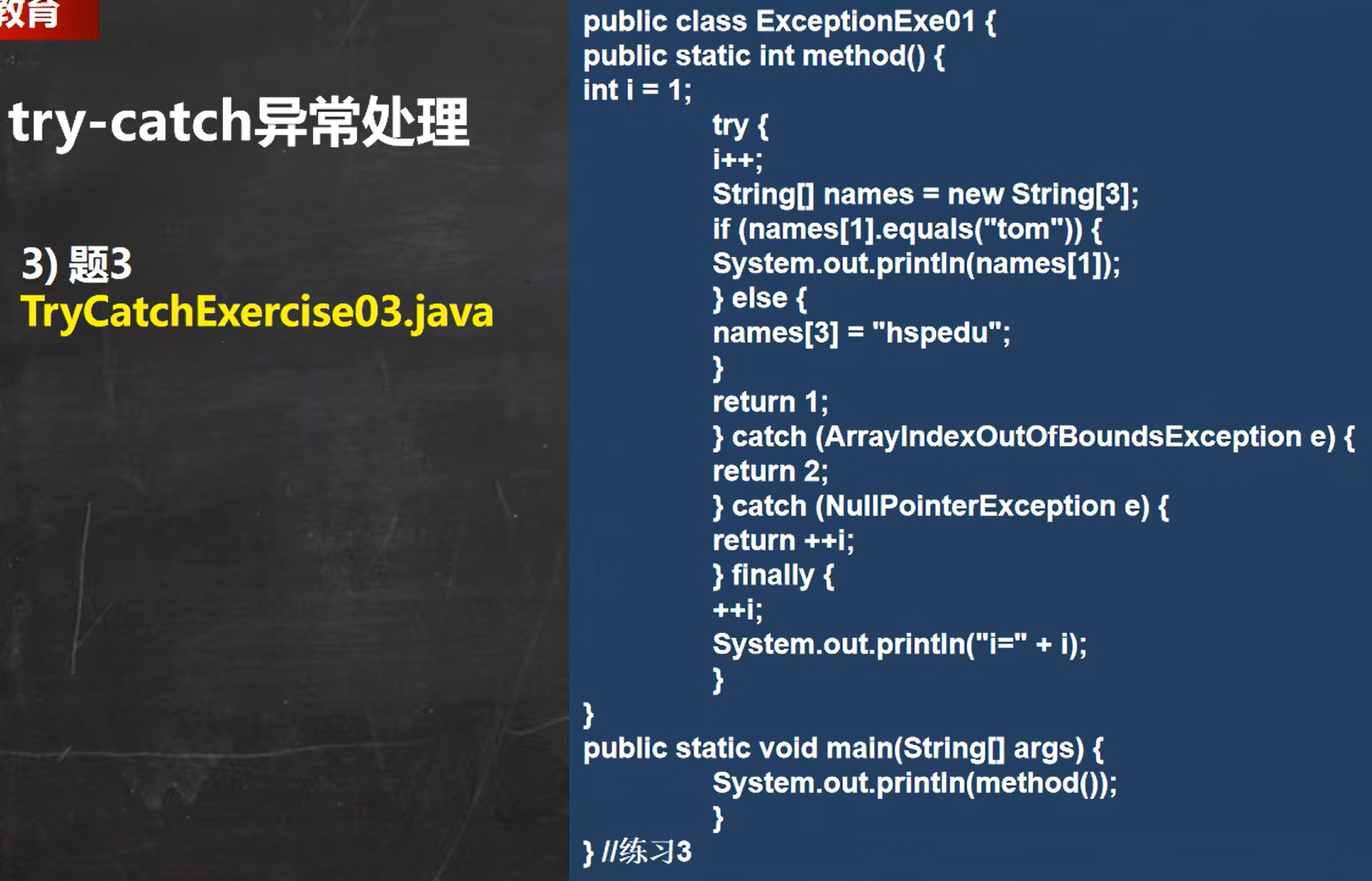 教育

try-catch异常处理

3) 题3
TryCatchExercise03.java

public class ExceptionExe01 {
public static int method() {
int i = 1;
try {
i++;
String[] names = new String[3];
if (names[1].equals("tom")) {
System.out.println(names[1]);
} else {
names[3] = "hspedu";
}
return 1;
} catch (ArrayIndexOutOfBoundsException e) {
return 2;
} catch (NullPointerException e) {
return ++i;
} finally {
++i;
System.out.println("i=" + i);
}
}
public static void main(String[] args) {
System.out.println(method());
}
} //练习3